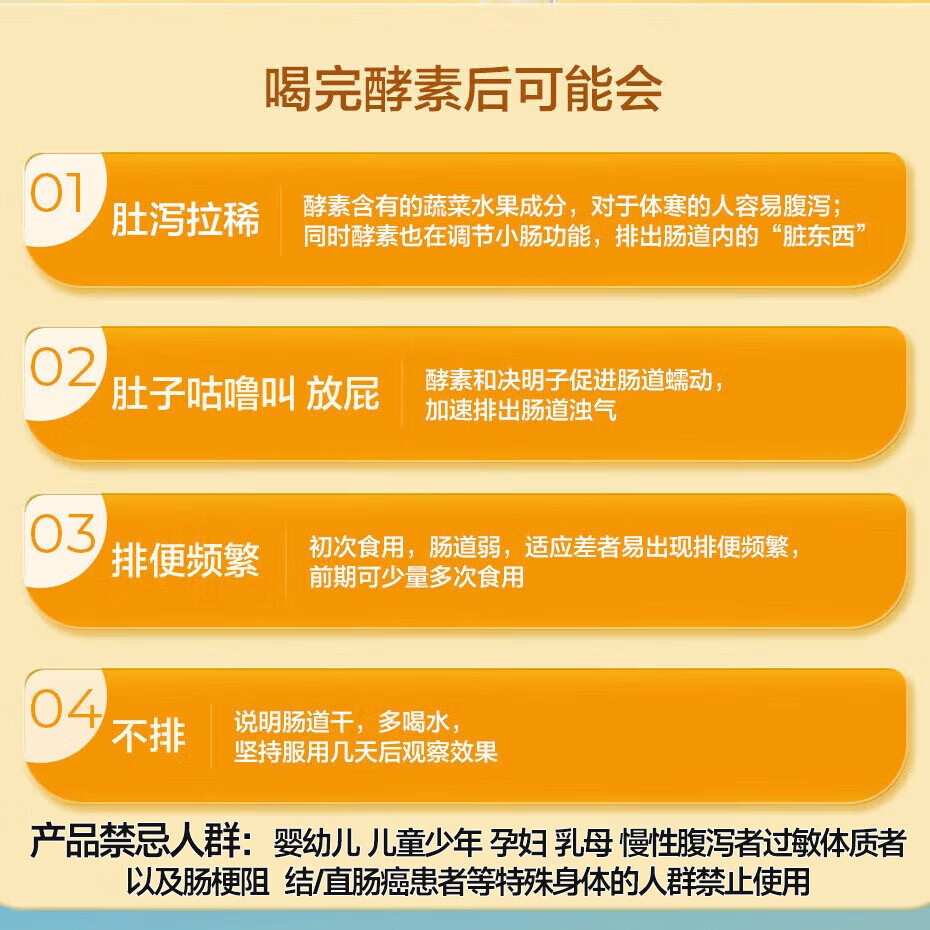 喝完酵素后可能会

01 肚泻拉稀

酵素含有的蔬菜水果成分，对于体寒的人容易腹泻；同时酵素也在调节小肠功能，排出肠道内的“脏东西”

02 肚子咕噜叫 放屁

酵素和决明子促进肠道蠕动，加速排出肠道浊气

03 排便频繁

初次食用，肠道弱，适应差者易出现排便频繁，前期可少量多次食用

04 不排

说明肠道干，多喝水，坚持服用几天后观察效果

产品禁忌人群：婴幼儿 儿童少年 孕妇 乳母 慢性腹泻者过敏体质者以及肠梗阻 结/直肠癌患者等特殊身体的人群禁止使用